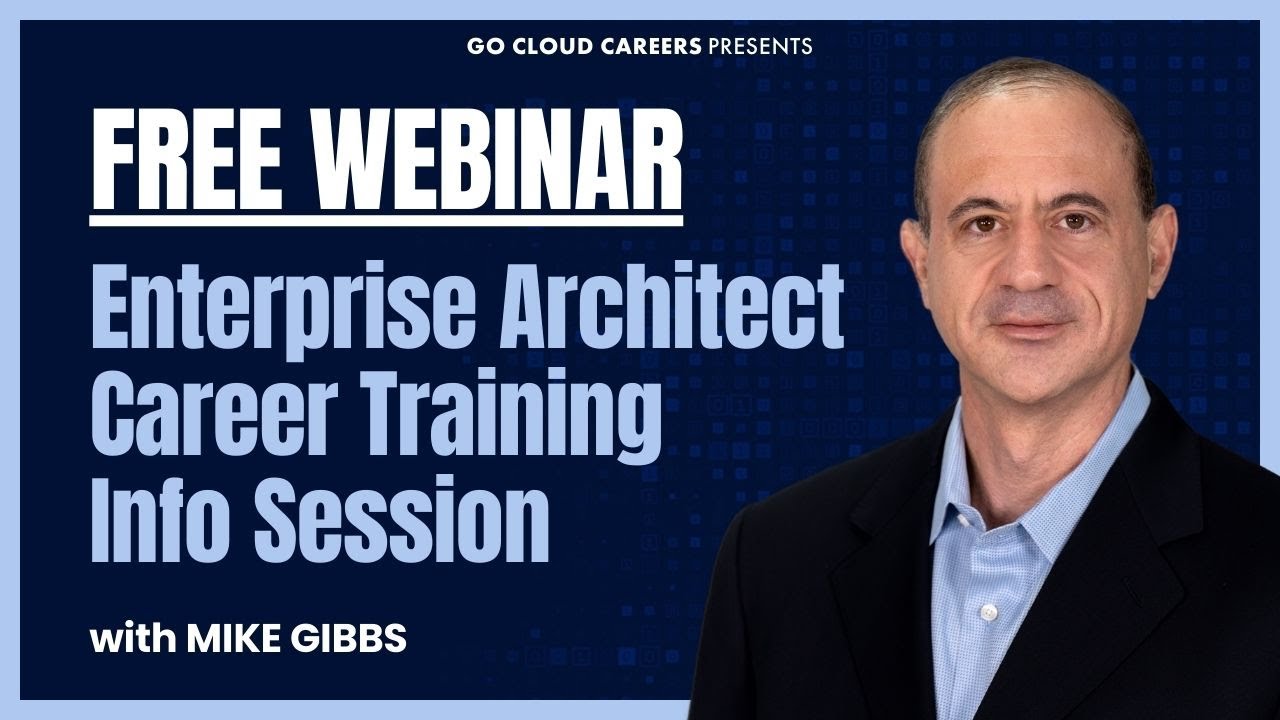 GO CLOUD CAREERS PRESENTS

FREE WEBINAR

Enterprise Architect Career Training Info Session

with MIKE GIBBS